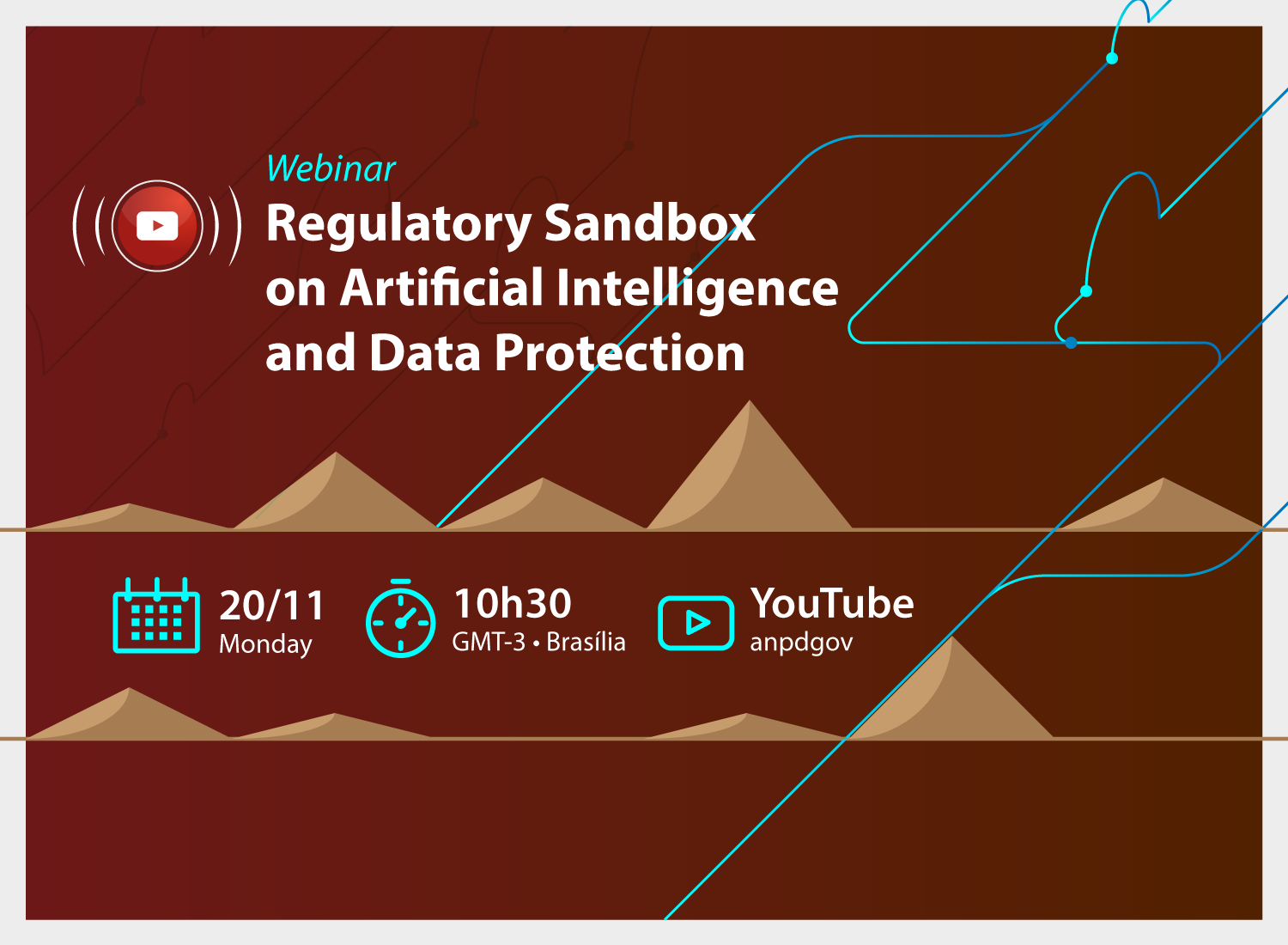 Webinar
Regulatory Sandbox on Artificial Intelligence and Data Protection

20/11
Monday

10h30
GMT-3 • Brasília

YouTube
anpdgov